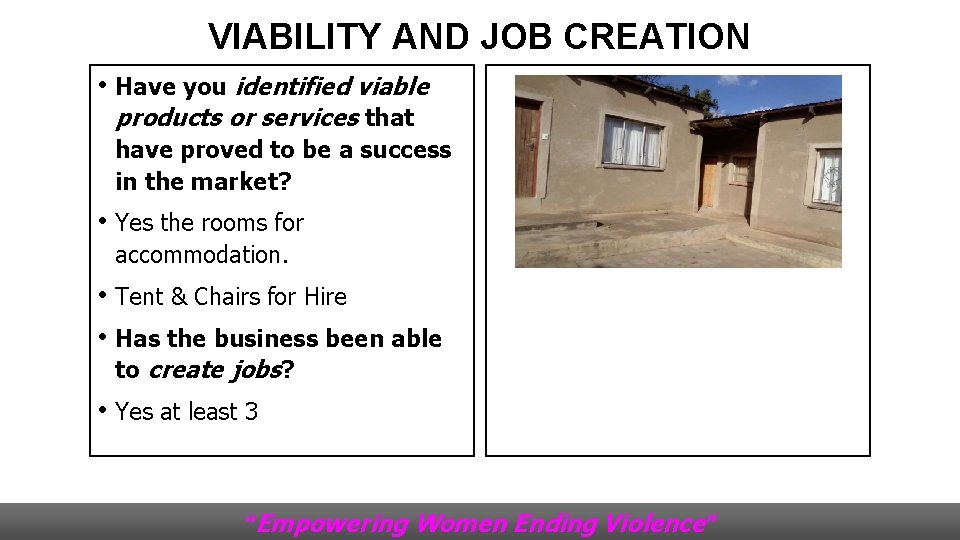 VIABILITY AND JOB CREATION

• Have you identified viable products or services that have proved to be a success in the market?

• Yes the rooms for accommodation.

• Tent & Chairs for Hire

• Has the business been able to create jobs?

• Yes at least 3

"Empowering Women Ending Violence"